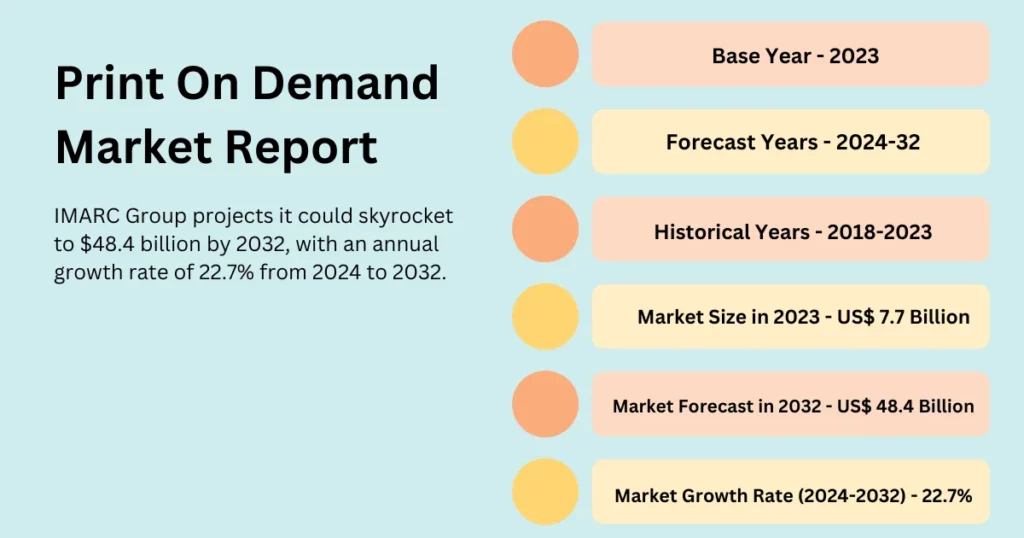 Print On Demand Market Report

IMARC Group projects it could skyrocket to $48.4 billion by 2032, with an annual growth rate of 22.7% from 2024 to 2032.

Base Year - 2023

Forecast Years - 2024-32

Historical Years - 2018-2023

Market Size in 2023 - US$ 7.7 Billion

Market Forecast in 2032 - US$ 48.4 Billion

Market Growth Rate (2024-2032) - 22.7%